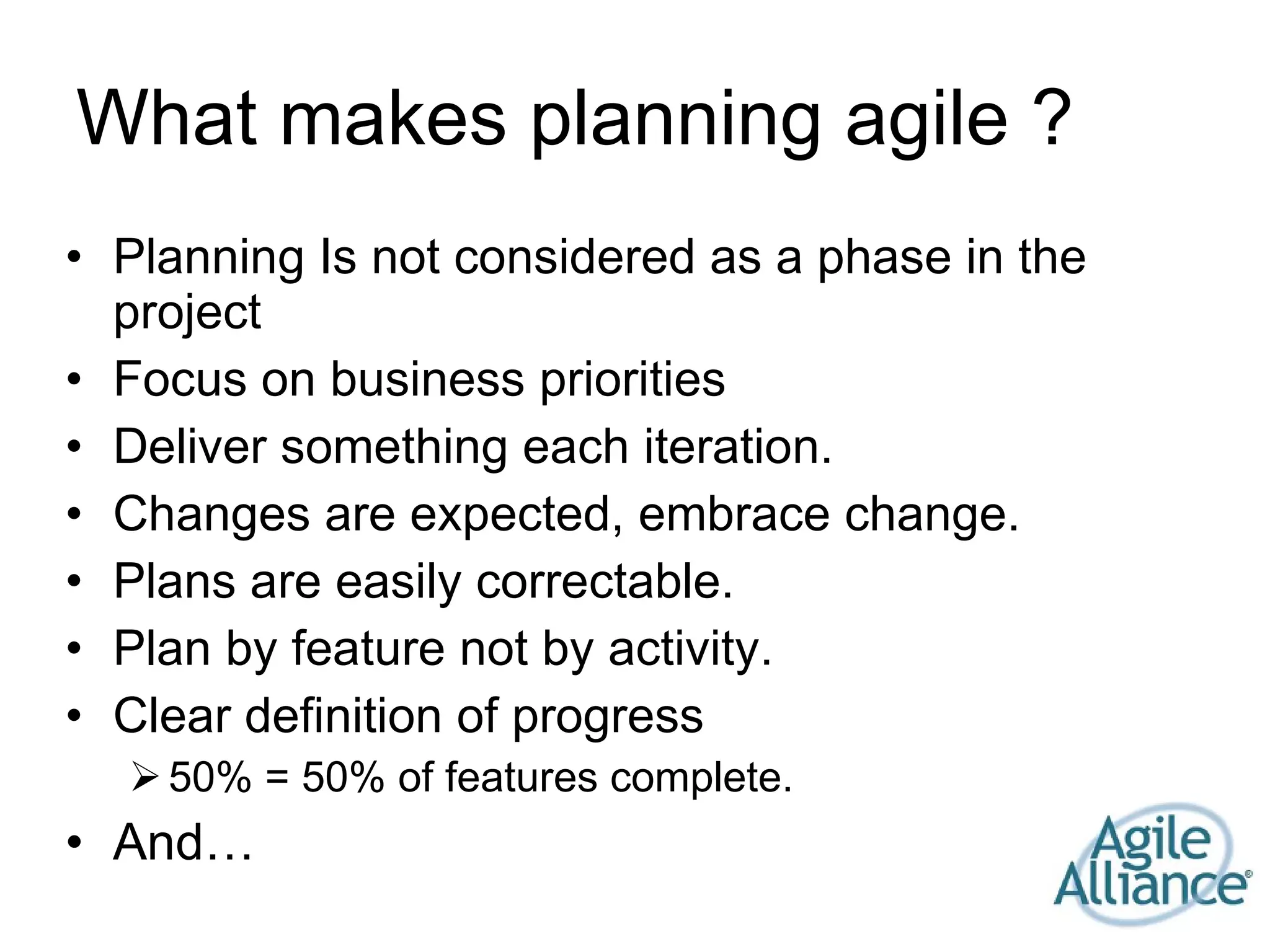 What makes planning agile ?

• Planning Is not considered as a phase in the project
• Focus on business priorities
• Deliver something each iteration.
• Changes are expected, embrace change.
• Plans are easily correctable.
• Plan by feature not by activity.
• Clear definition of progress
  ➢ 50% = 50% of features complete.
• And…

Agile Alliance®